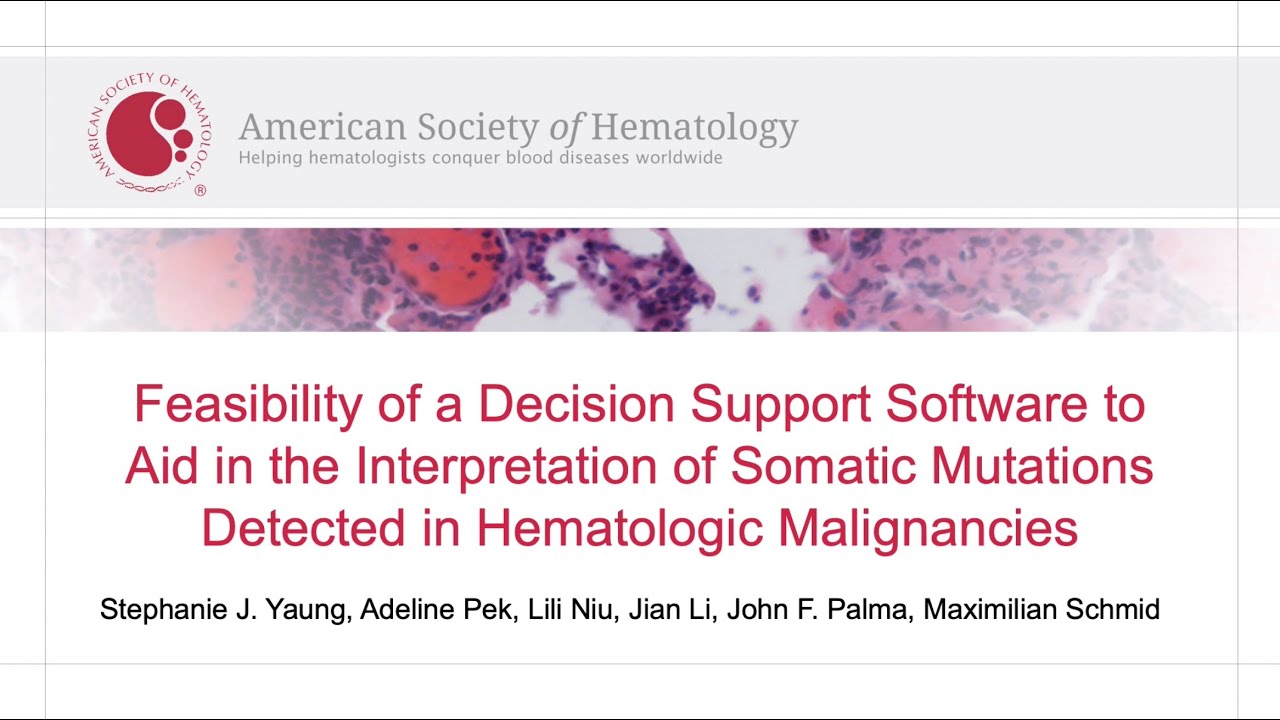 AMERICAN SOCIETY OF HEMATOLOGY ®

American Society of Hematology
Helping hematologists conquer blood diseases worldwide

Feasibility of a Decision Support Software to Aid in the Interpretation of Somatic Mutations Detected in Hematologic Malignancies

Stephanie J. Yaung, Adeline Pek, Lili Niu, Jian Li, John F. Palma, Maximilian Schmid